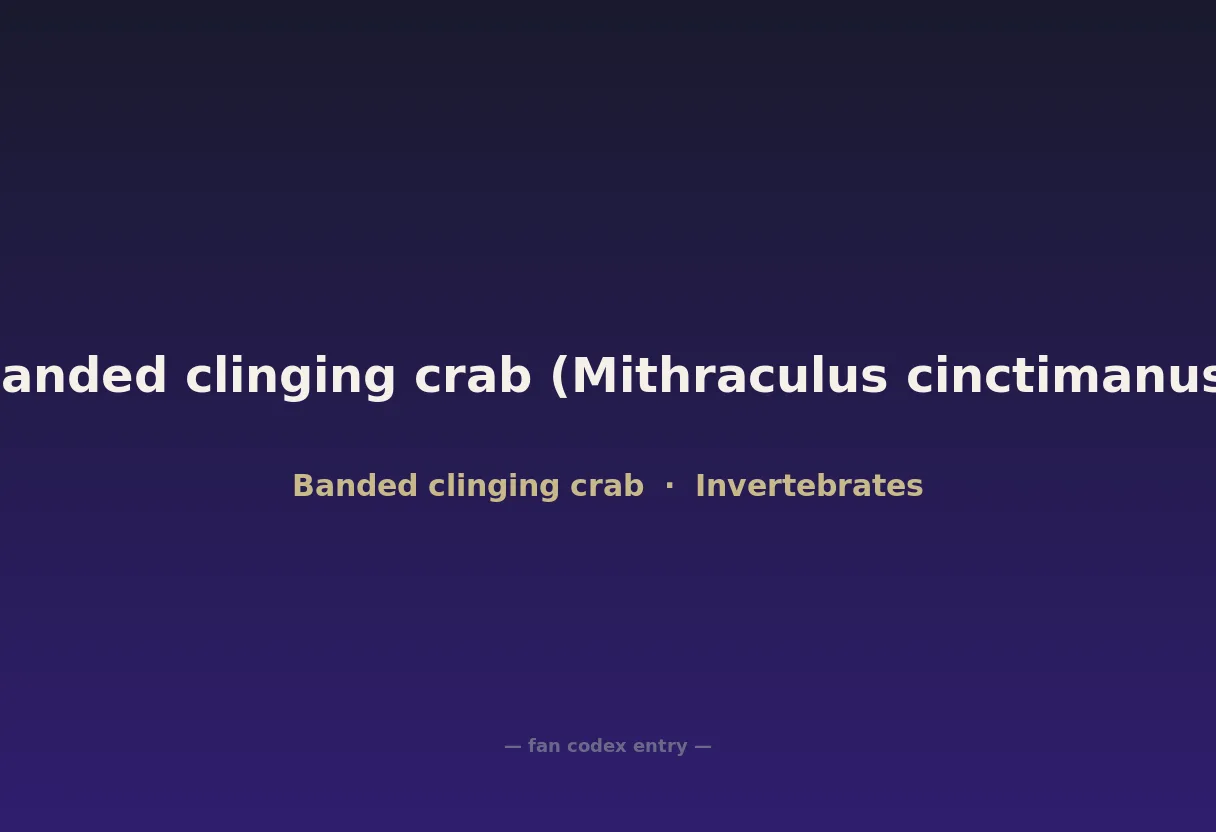 anded clinging crab (Mithraculus cinctimanus

Banded clinging crab · Invertebrates

— fan codex entry —